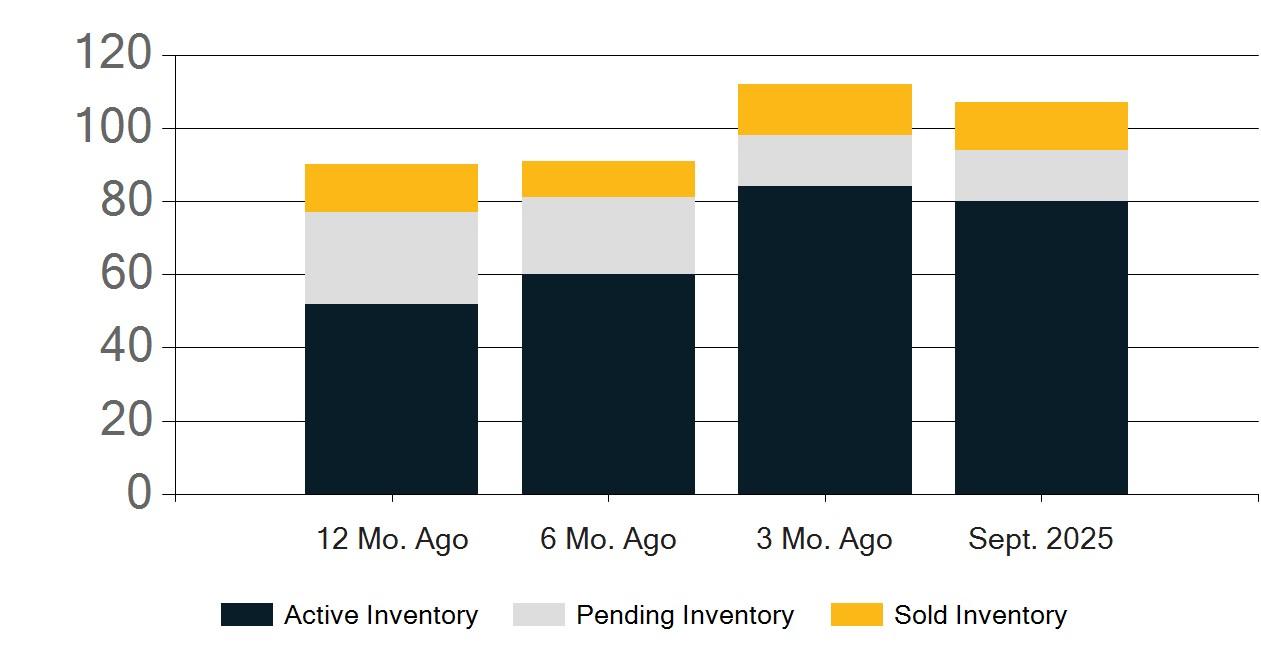 120
100
80
60
40
20
0

12 Mo. Ago
6 Mo. Ago
3 Mo. Ago
Sept. 2025

Active Inventory
Pending Inventory
Sold Inventory